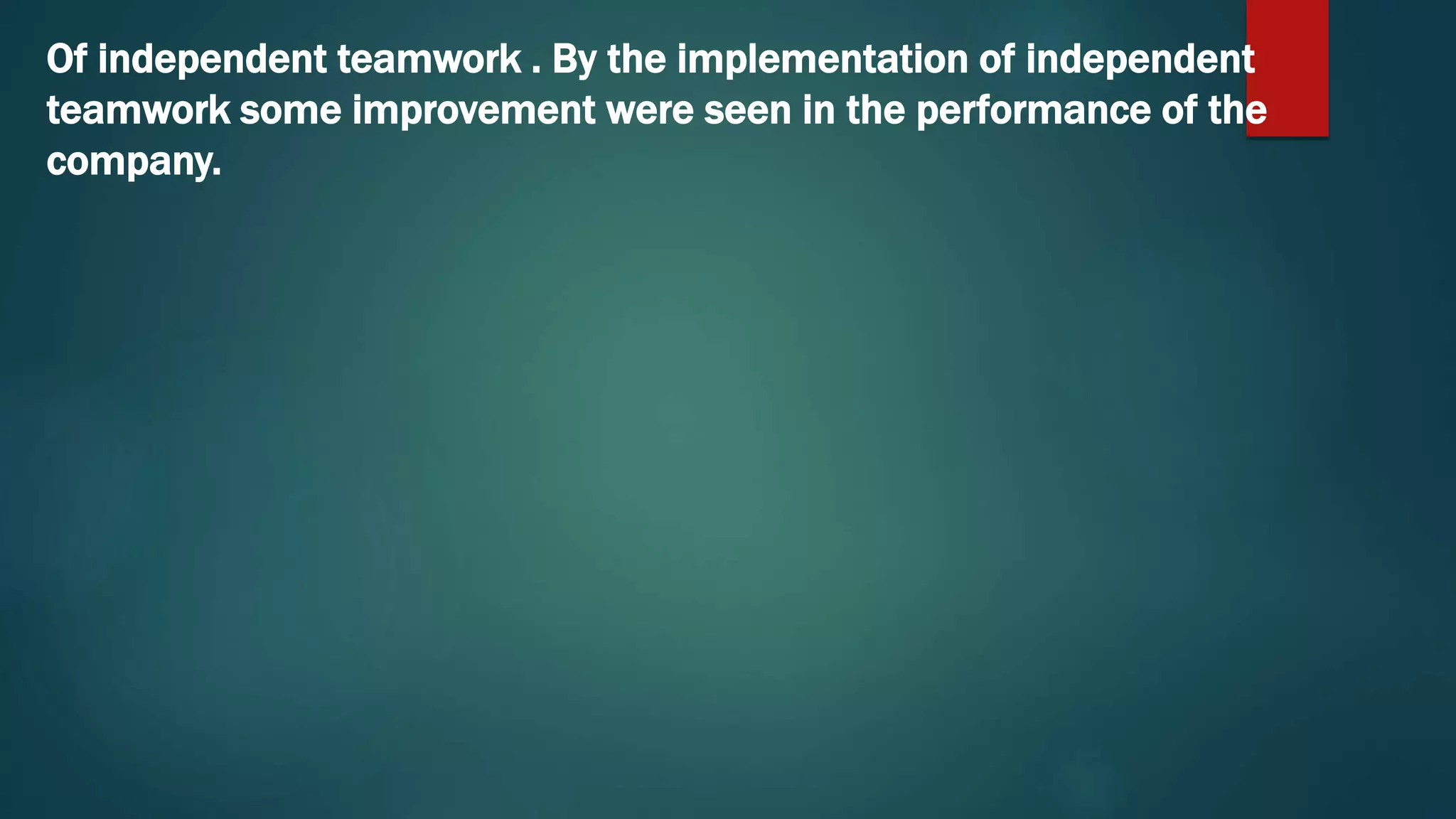 Of independent teamwork . By the implementation of independent teamwork some improvement were seen in the performance of the company.